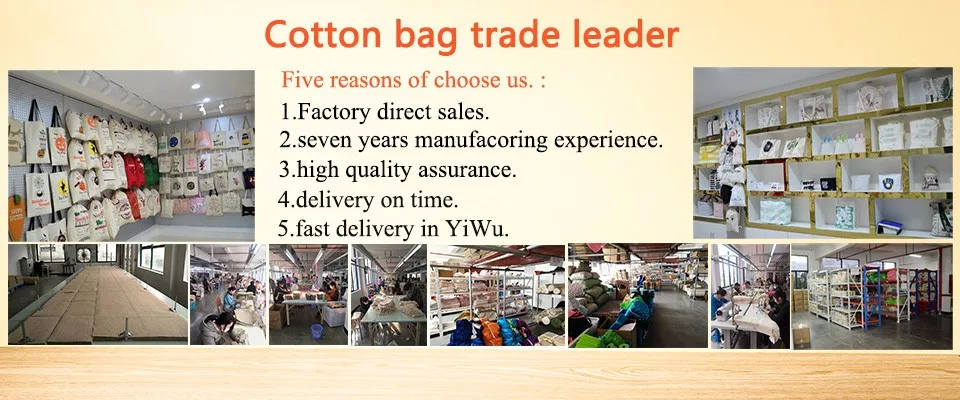 Cotton bag trade leader

Five reasons of choose us. :

1.Factory direct sales.
2.seven years manufacoring experience.
3.high quality assurance.
4.delivery on time.
5.fast delivery in YiWu.